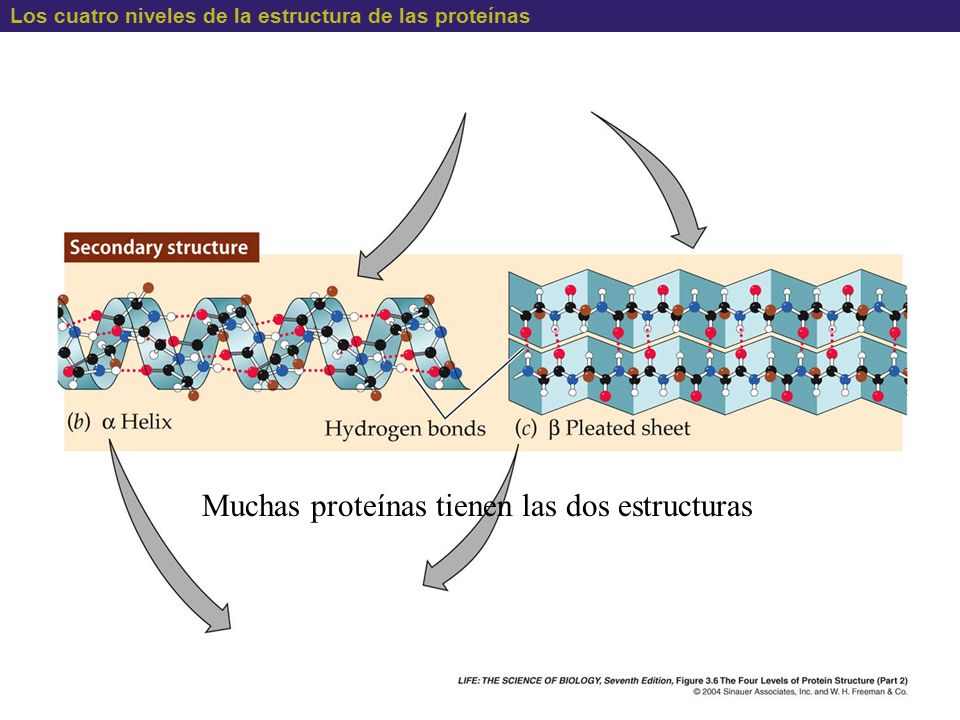 Los cuatro niveles de la estructura de las proteínas

Secondary structure

(b) α Helix

Hydrogen bonds

(c) β Pleated sheet

Muchas proteínas tienen las dos estructuras

LIFE: THE SCIENCE OF BIOLOGY, Seventh Edition, Figure 3.6 The Four Levels of Protein Structure (Part 2)
© 2004 Sinauer Associates, Inc. and W. H. Freeman & Co.